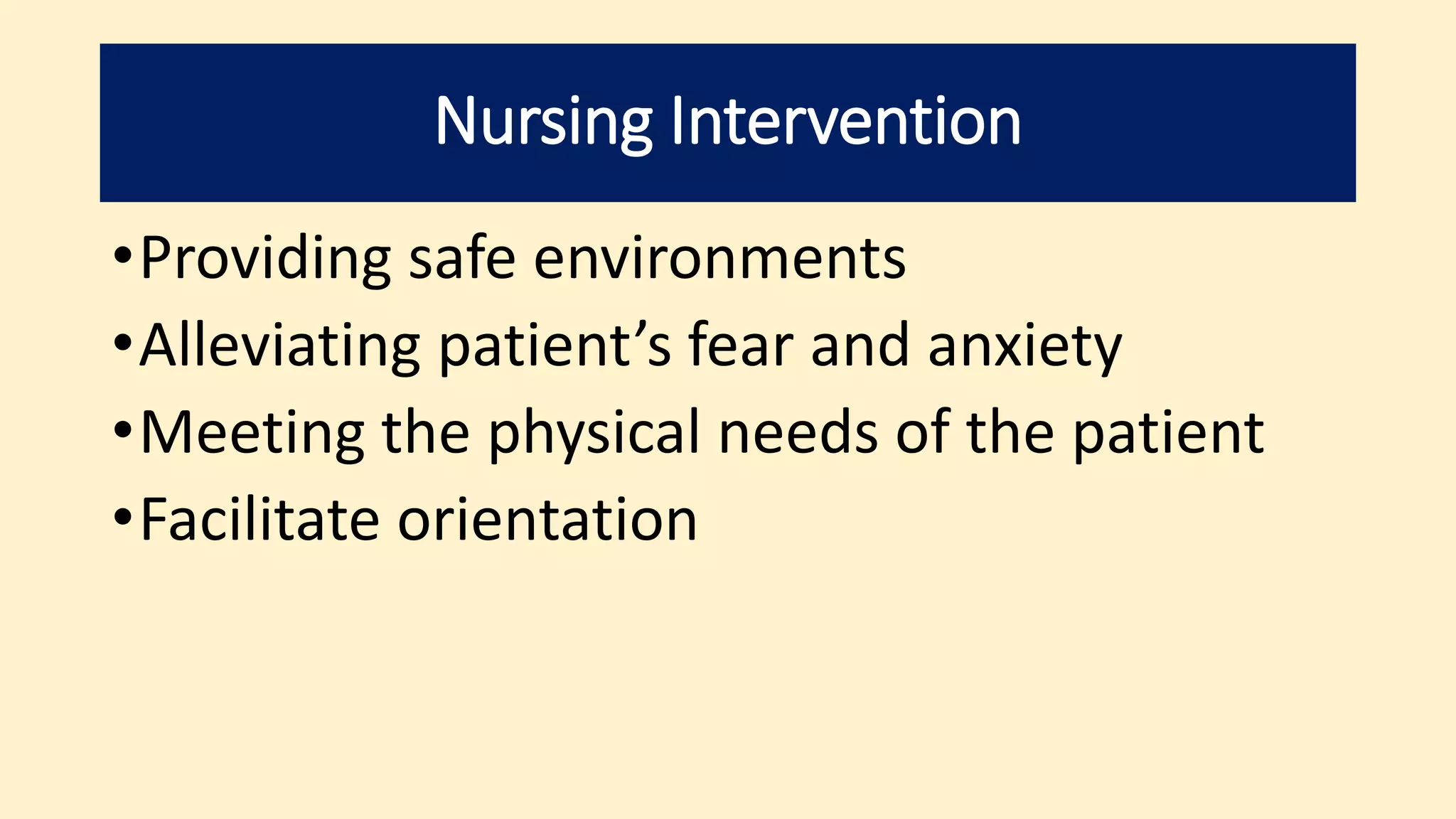 Nursing Intervention

•Providing safe environments
•Alleviating patient’s fear and anxiety
•Meeting the physical needs of the patient
•Facilitate orientation